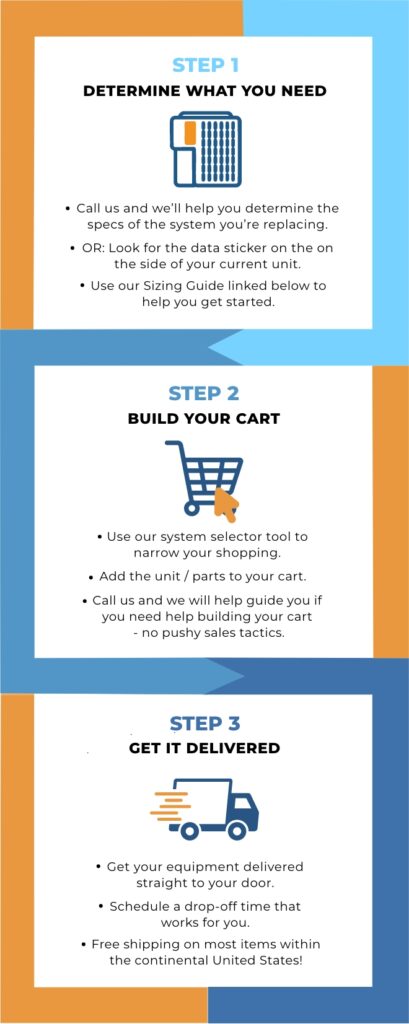 STEP 1

DETERMINE WHAT YOU NEED

• Call us and we'll help you determine the specs of the system you're replacing.

• OR: Look for the data sticker on the on the side of your current unit.

• Use our Sizing Guide linked below to help you get started.

STEP 2

BUILD YOUR CART

• Use our system selector tool to narrow your shopping.

• Add the unit / parts to your cart.

• Call us and we will help guide you if you need help building your cart - no pushy sales tactics.

STEP 3

GET IT DELIVERED

• Get your equipment delivered straight to your door.

• Schedule a drop-off time that works for you.

• Free shipping on most items within the continental United States!